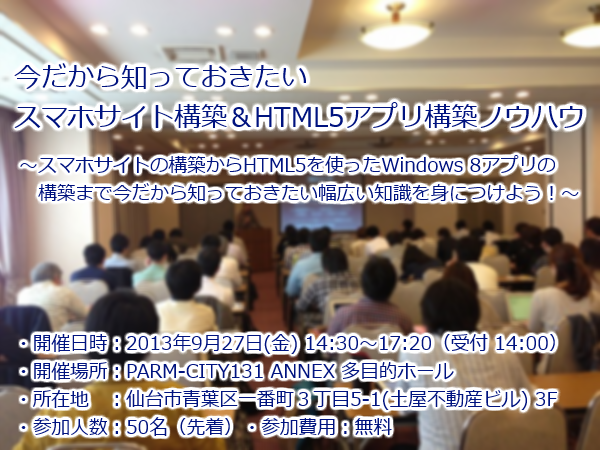 今だから知っておきたい
スマホサイト構築＆HTML5アプリ構築ノウハウ

～スマホサイトの構築からHTML5を使ったWindows 8アプリの構築まで今だから知っておきたい幅広い知識を身につけよう！～

・開催日時：2013年9月27日(金) 14:30～17:20（受付 14:00）
・開催場所：PARM-CITY131 ANNEX 多目的ホール
・所在地　：仙台市青葉区一番町３丁目5-1(土屋不動産ビル) 3F
・参加人数：50名（先着）・参加費用：無料